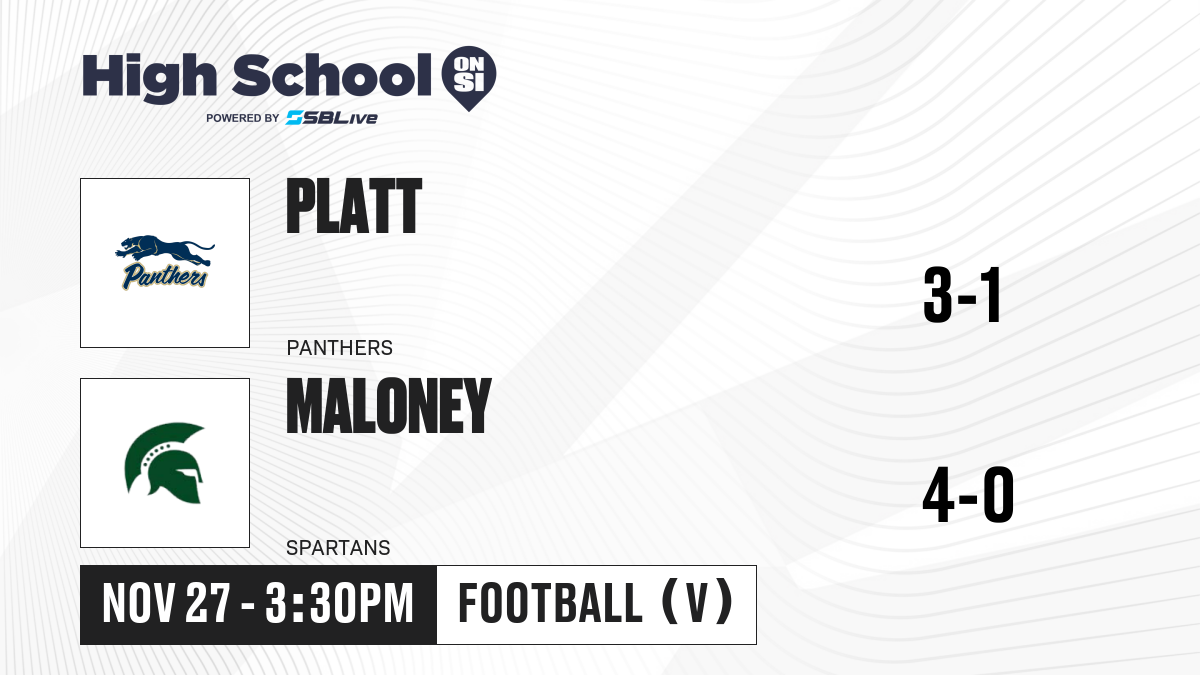 High School ON SI
POWERED BY SBLive

Panthers

PLATT

PANTHERS

3-1

MALONEY

SPARTANS

4-0

NOV 27 - 3:30PM

FOOTBALL (V)